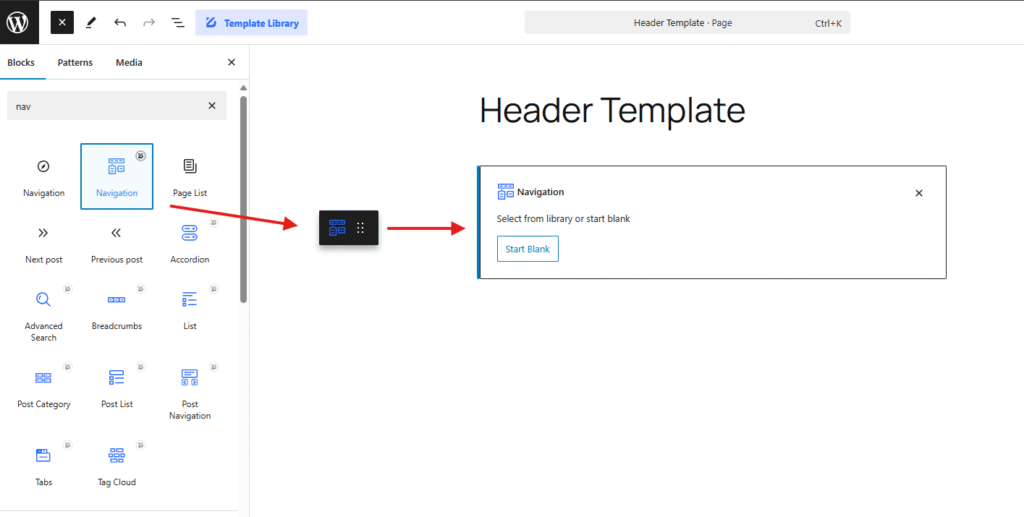 Template Library

Header Template · Page Ctrl+K

Blocks Patterns Media

nav

Navigation
Navigation
Page List
Next post
Previous post
Accordion
Advanced Search
Breadcrumbs
List
Post Category
Post List
Post Navigation
Tabs
Tag Cloud

Header Template

Navigation

Select from library or start blank

Start Blank